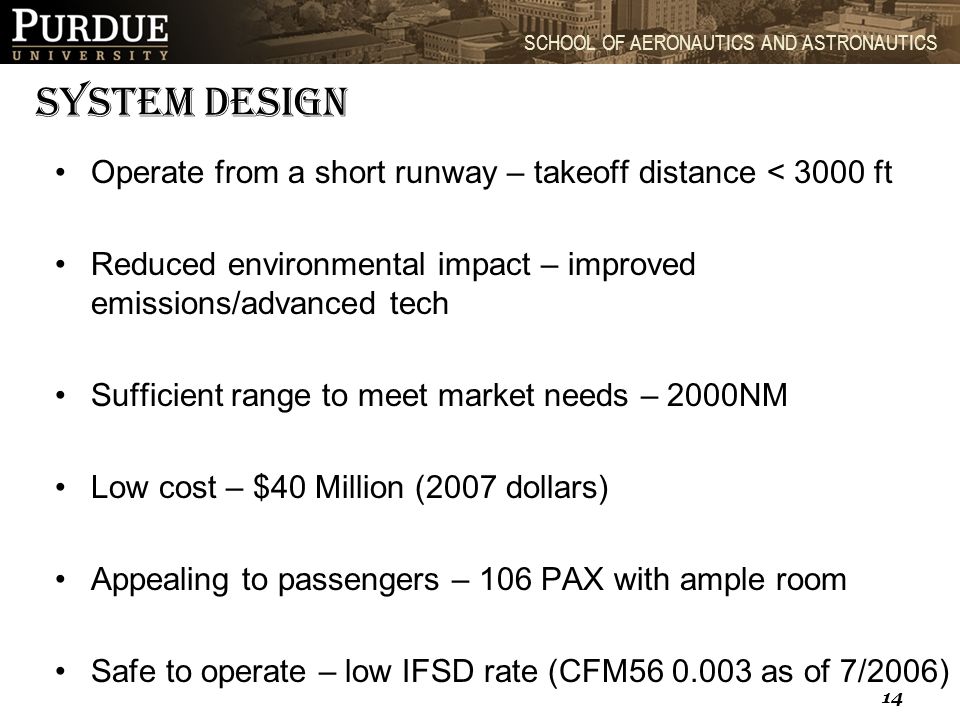 PURDUE
UNIVERSITY

SCHOOL OF AERONAUTICS AND ASTRONAUTICS

SYSTEM DESIGN

• Operate from a short runway – takeoff distance < 3000 ft

• Reduced environmental impact – improved emissions/advanced tech

• Sufficient range to meet market needs – 2000NM

• Low cost – \$40 Million (2007 dollars)

• Appealing to passengers – 106 PAX with ample room

• Safe to operate – low IFSD rate (CFM56 0.003 as of 7/2006)

14